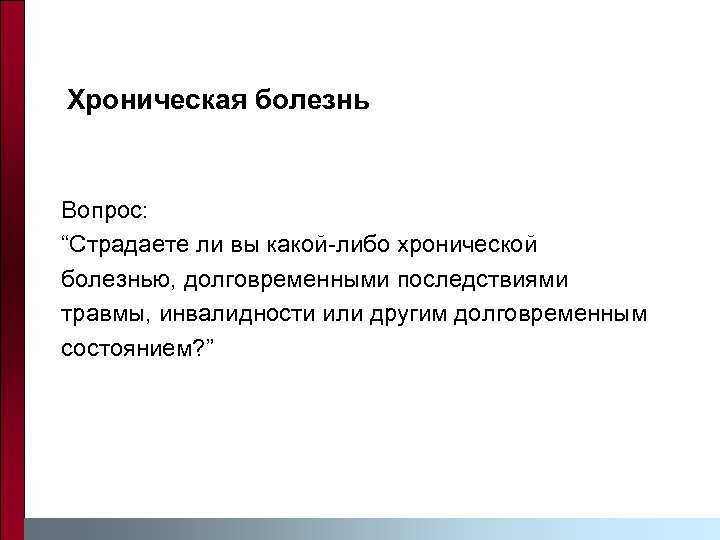 Хроническая болезнь

Вопрос:
“Страдаете ли вы какой-либо хронической болезнью, долговременными последствиями травмы, инвалидности или другим долговременным состоянием?”